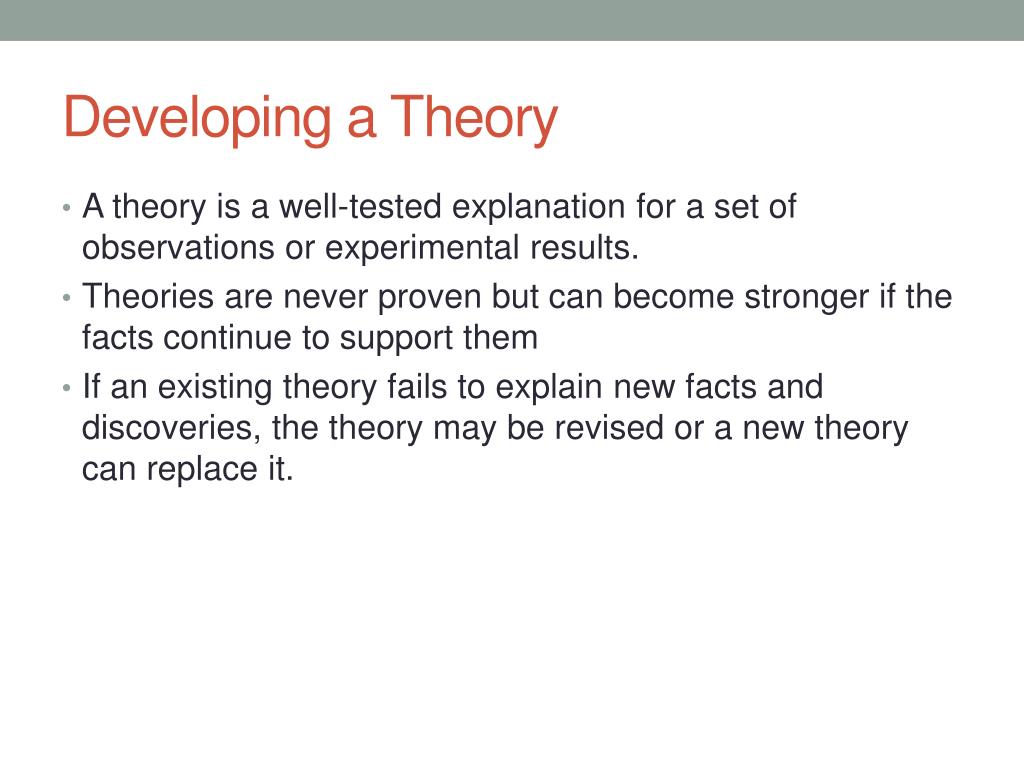 Developing a Theory

• A theory is a well-tested explanation for a set of observations or experimental results.
• Theories are never proven but can become stronger if the facts continue to support them
• If an existing theory fails to explain new facts and discoveries, the theory may be revised or a new theory can replace it.